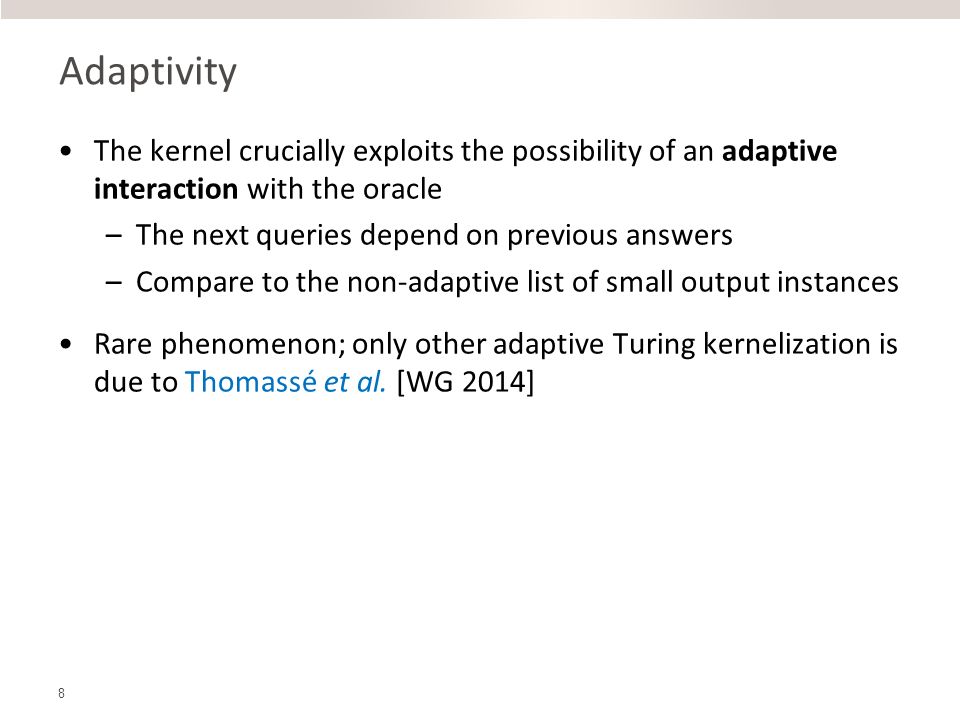 Adaptivity

• The kernel crucially exploits the possibility of an adaptive interaction with the oracle
– The next queries depend on previous answers
– Compare to the non-adaptive list of small output instances

• Rare phenomenon; only other adaptive Turing kernelization is due to Thomassé et al. [WG 2014]

8